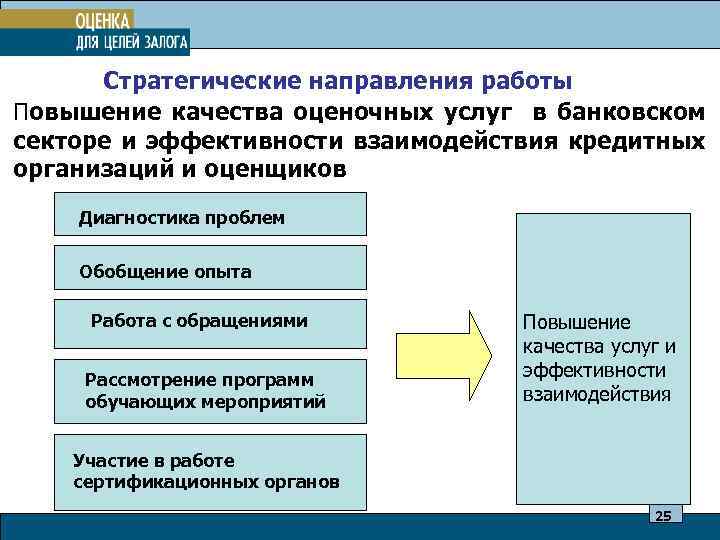 ОЦЕНКА
ДЛЯ ЦЕЛЕЙ ЗАЛОГА

Стратегические направления работы

Повышение качества оценочных услуг в банковском секторе и эффективности взаимодействия кредитных организаций и оценщиков

Диагностика проблем

Обобщение опыта

Работа с обращениями

Рассмотрение программ обучающих мероприятий

Участие в работе сертификационных органов

Повышение качества услуг и эффективности взаимодействия

25